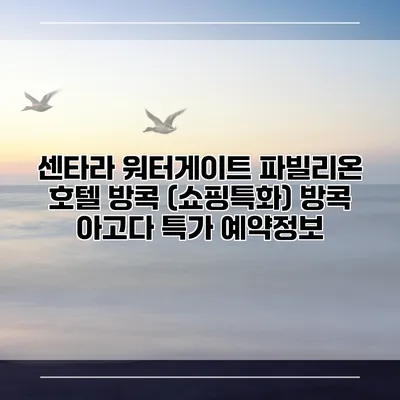 센타라 워터게이트 파빌리온 호텔 방콕 (쇼핑특화) 방콕 아고다 특가 예약정보